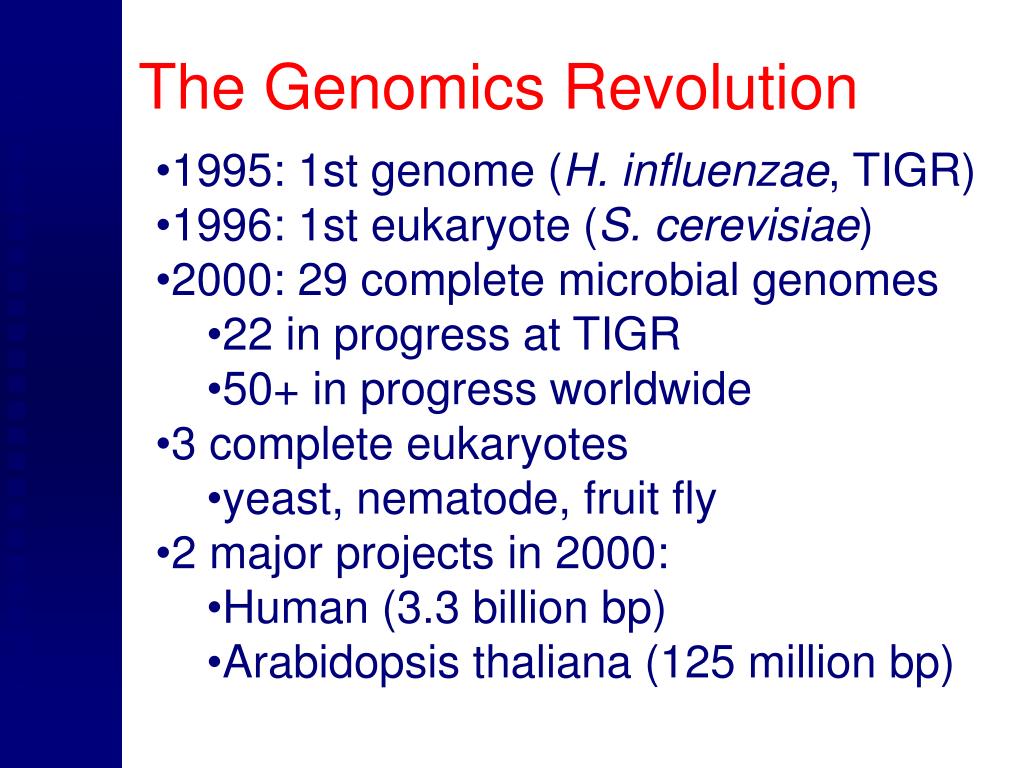 The Genomics Revolution

•1995: 1st genome (H. influenzae, TIGR)
•1996: 1st eukaryote (S. cerevisiae)
•2000: 29 complete microbial genomes
•22 in progress at TIGR
•50+ in progress worldwide
•3 complete eukaryotes
•yeast, nematode, fruit fly
•2 major projects in 2000:
•Human (3.3 billion bp)
•Arabidopsis thaliana (125 million bp)